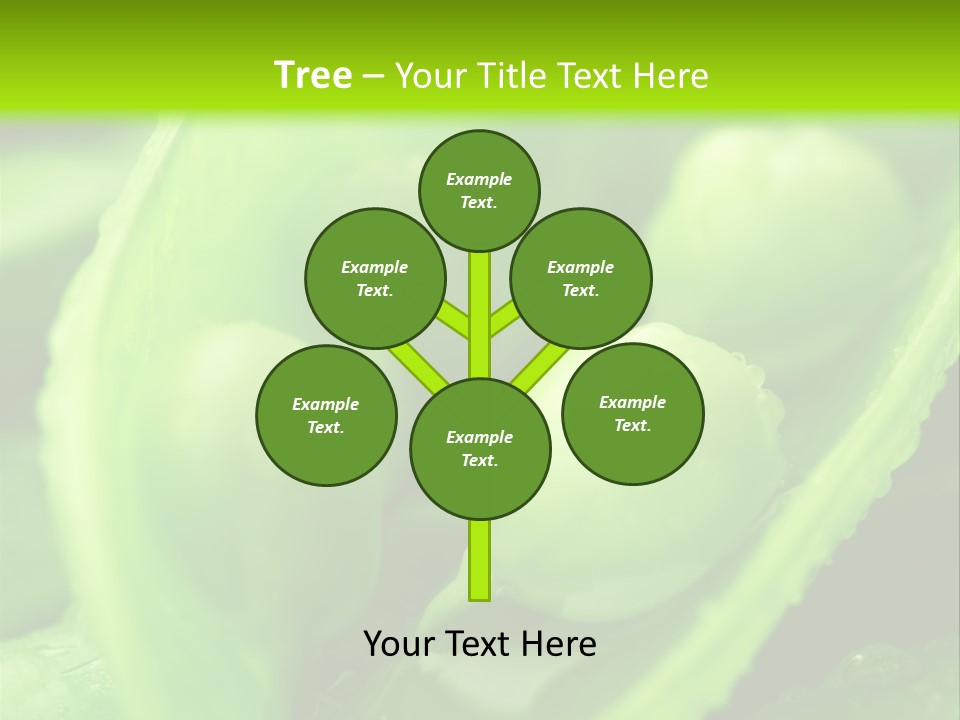 Tree – Your Title Text Here

Example Text.

Example Text.

Example Text.

Example Text.

Example Text.

Example Text.

Your Text Here